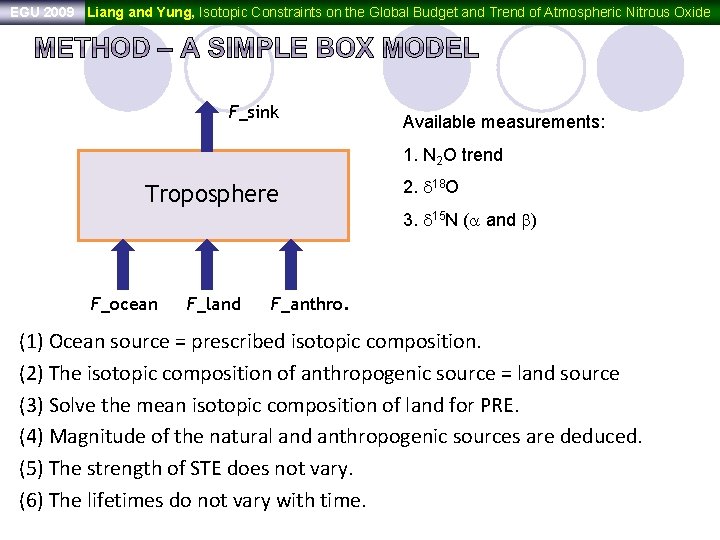 EGU 2009 Liang and Yung, Isotopic Constraints on the Global Budget and Trend of Atmospheric Nitrous Oxide

METHOD – A SIMPLE BOX MODEL

F_sink

Troposphere

F_ocean F_land F_anthro.

Available measurements:

1. $N_2O$ trend

2. $\delta^{18}O$

3. $\delta^{15}N$ ($\alpha$ and $\beta$)

(1) Ocean source = prescribed isotopic composition.

(2) The isotopic composition of anthropogenic source = land source

(3) Solve the mean isotopic composition of land for PRE.

(4) Magnitude of the natural and anthropogenic sources are deduced.

(5) The strength of STE does not vary.

(6) The lifetimes do not vary with time.